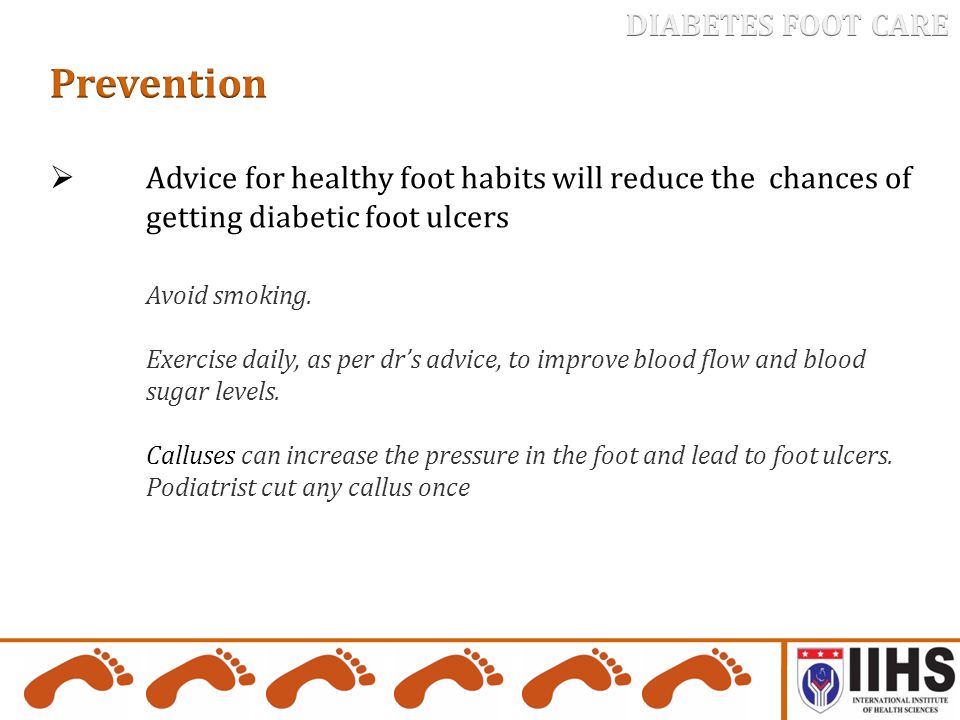 DIABETES FOOT CARE

Prevention

➢ Advice for healthy foot habits will reduce the chances of getting diabetic foot ulcers

Avoid smoking.

Exercise daily, as per dr's advice, to improve blood flow and blood sugar levels.

Calluses can increase the pressure in the foot and lead to foot ulcers. Podiatrist cut any callus once

IIHS
INTERNATIONAL INSTITUTE OF HEALTH SCIENCES